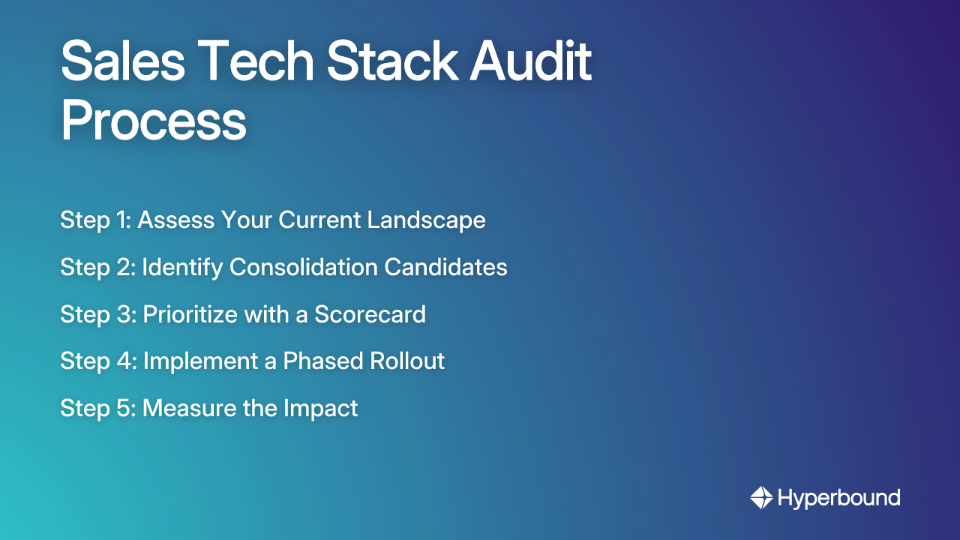 Sales Tech Stack Audit Process

Step 1: Assess Your Current Landscape

Step 2: Identify Consolidation Candidates

Step 3: Prioritize with a Scorecard

Step 4: Implement a Phased Rollout

Step 5: Measure the Impact

Hyperbound